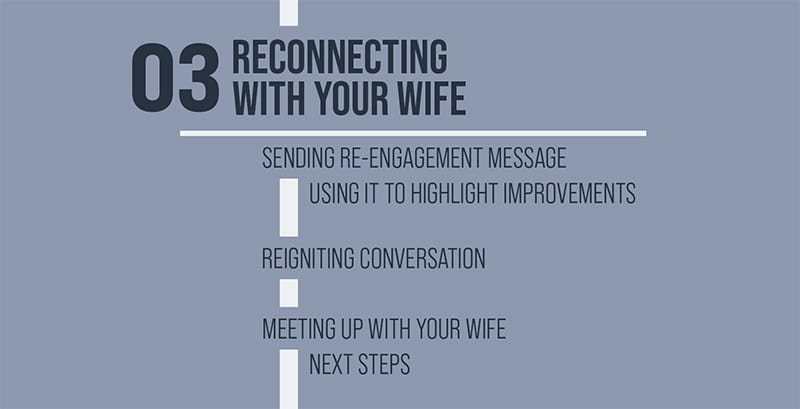 03 RECONNECTING WITH YOUR WIFE

SENDING RE-ENGAGEMENT MESSAGE

USING IT TO HIGHLIGHT IMPROVEMENTS

REIGNITING CONVERSATION

MEETING UP WITH YOUR WIFE

NEXT STEPS